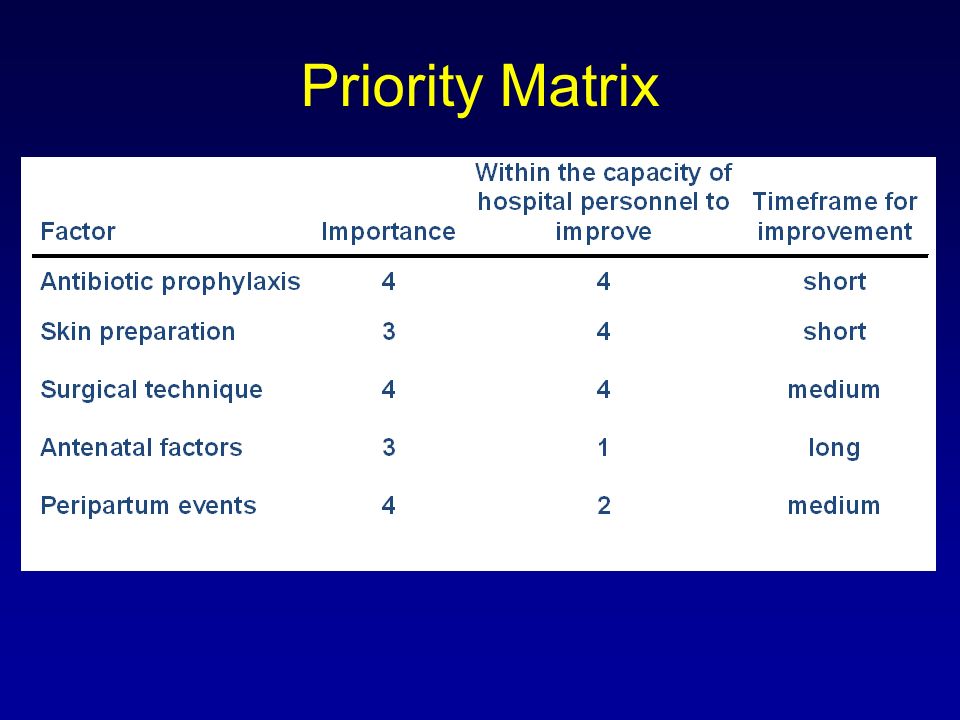 Priority Matrix

| Factor | Importance | Within the capacity of hospital personnel to improve | Timeframe for improvement |
|---|---|---|---|
| Antibiotic prophylaxis | 4 | 4 | short |
| Skin preparation | 3 | 4 | short |
| Surgical technique | 4 | 4 | medium |
| Antenatal factors | 3 | 1 | long |
| Peripartum events | 4 | 2 | medium |